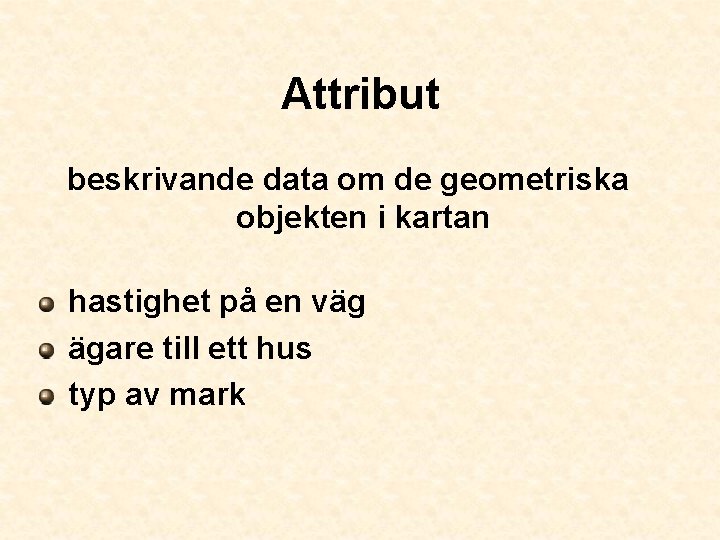 Attribut

beskrivande data om de geometriska objekten i kartan

- hastighet på en väg
- ägare till ett hus
- typ av mark